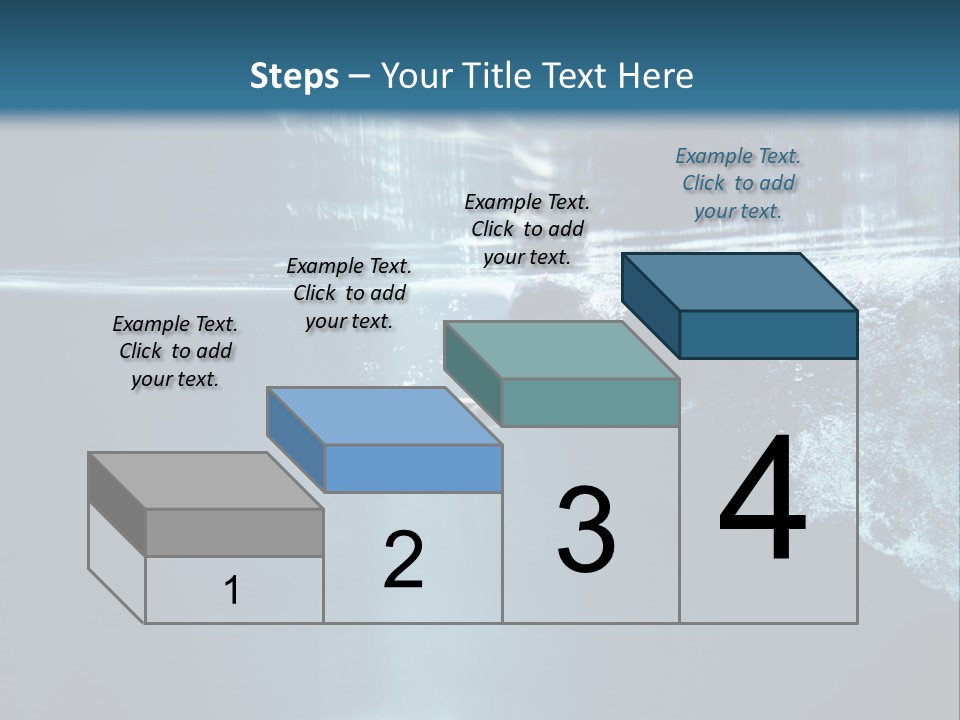 Steps – Your Title Text Here

Example Text. Click to add your text.

Example Text. Click to add your text.

Example Text. Click to add your text.

Example Text. Click to add your text.

1

2

3

4